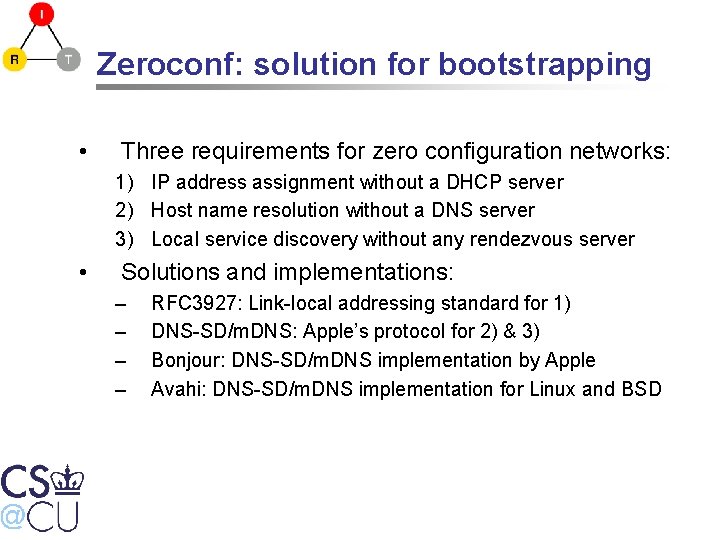 I

R T

Zeroconf: solution for bootstrapping

• Three requirements for zero configuration networks:
1) IP address assignment without a DHCP server
2) Host name resolution without a DNS server
3) Local service discovery without any rendezvous server

• Solutions and implementations:
– RFC3927: Link-local addressing standard for 1)
– DNS-SD/mDNS: Apple's protocol for 2) & 3)
– Bonjour: DNS-SD/mDNS implementation by Apple
– Avahi: DNS-SD/mDNS implementation for Linux and BSD

CS
@CU